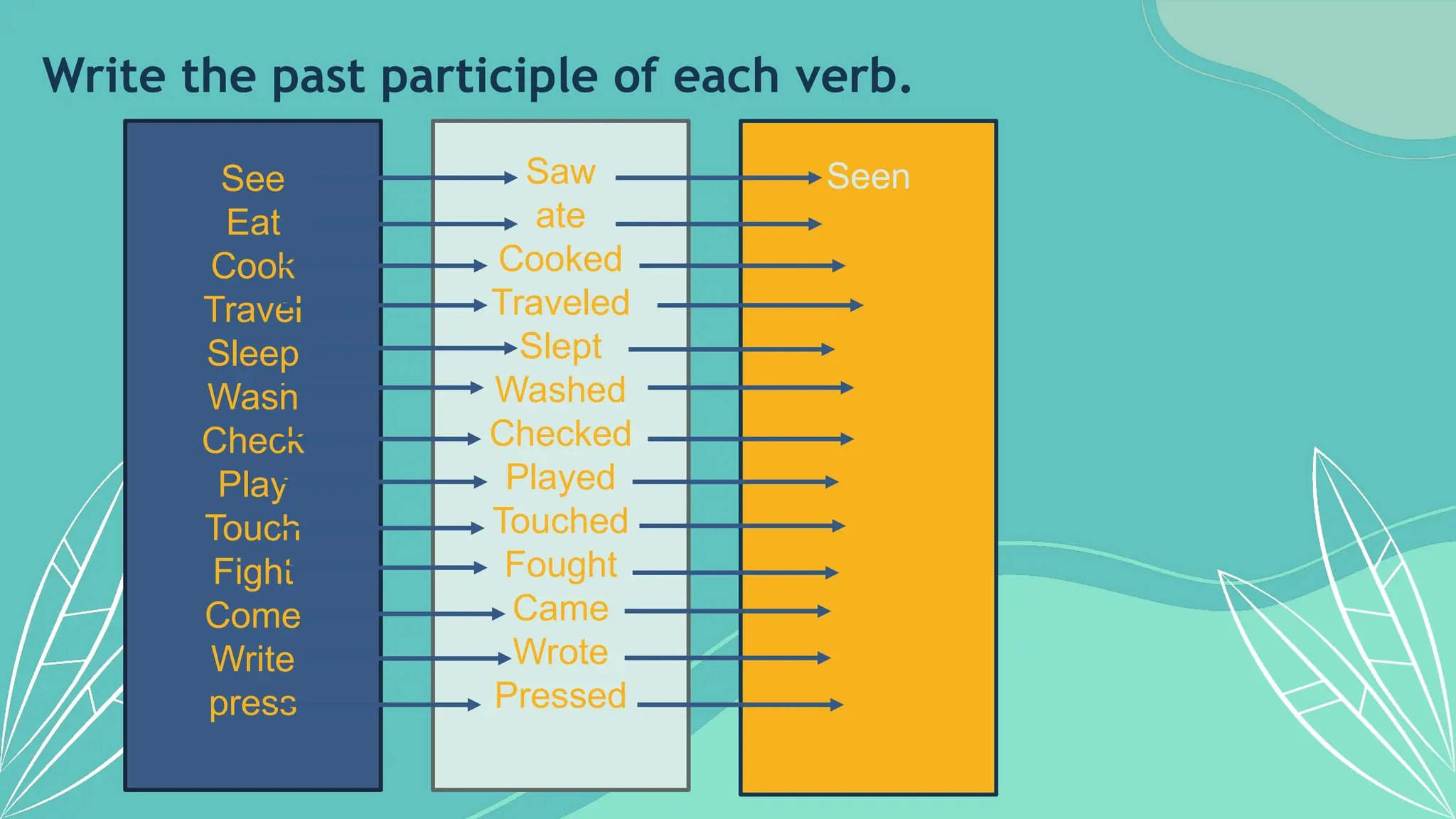 Write the past participle of each verb.

See
Eat
Cook
Travel
Sleep
Wash
Check
Play
Touch
Fight
Come
Write
press

Saw
ate
Cooked
Traveled
Slept
Washed
Checked
Played
Touched
Fought
Came
Wrote
Pressed

Seen